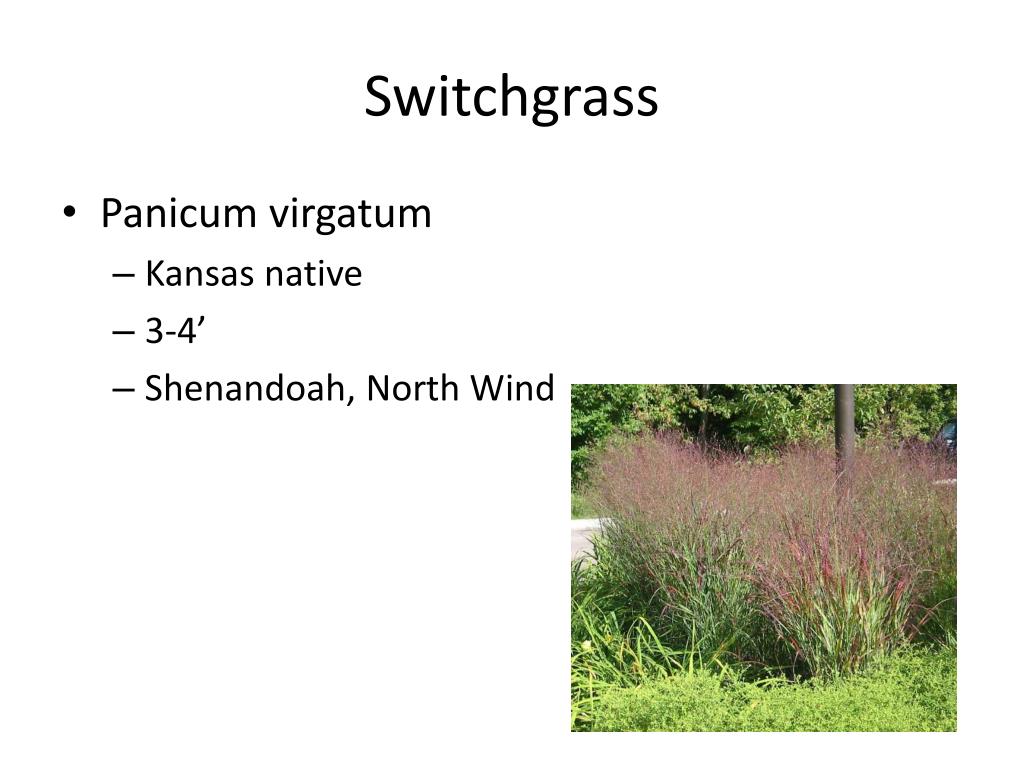 Switchgrass

• Panicum virgatum
– Kansas native
– 3-4’
– Shenandoah, North Wind